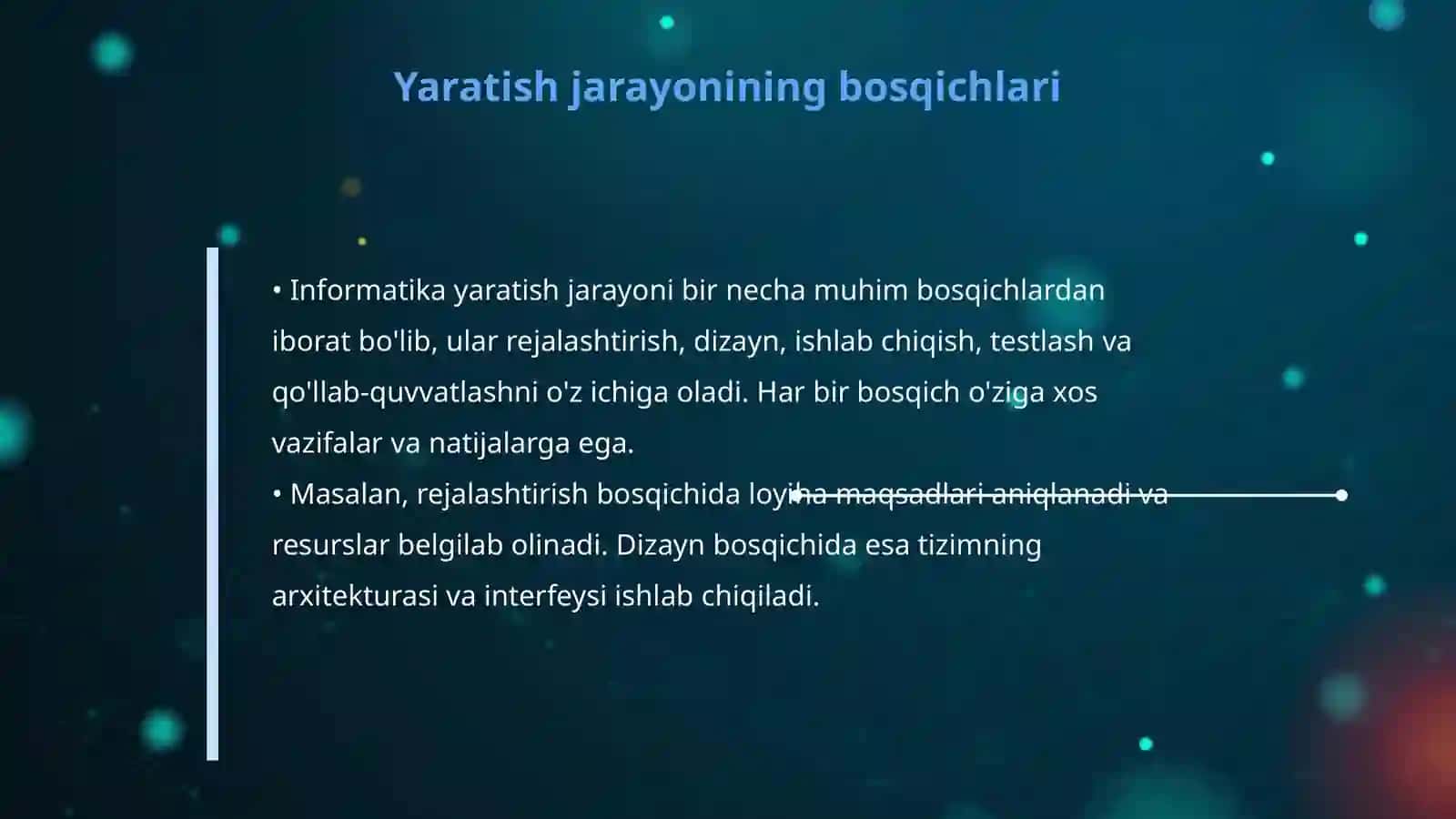 Yaratish jarayonining bosqichlari

• Informatika yaratish jarayoni bir necha muhim bosqichlardan iborat bo'lib, ular rejalashtirish, dizayn, ishlab chiqish, testlash va qo'llab-quvvatlashni o'z ichiga oladi. Har bir bosqich o'ziga xos vazifalar va natijalarga ega.
• Masalan, rejalashtirish bosqichida loyiha maqsadlari aniqlanadi va resurslar belgilab olinadi. Dizayn bosqichida esa tizimning arxitekturasi va interfeysi ishlab chiqiladi.